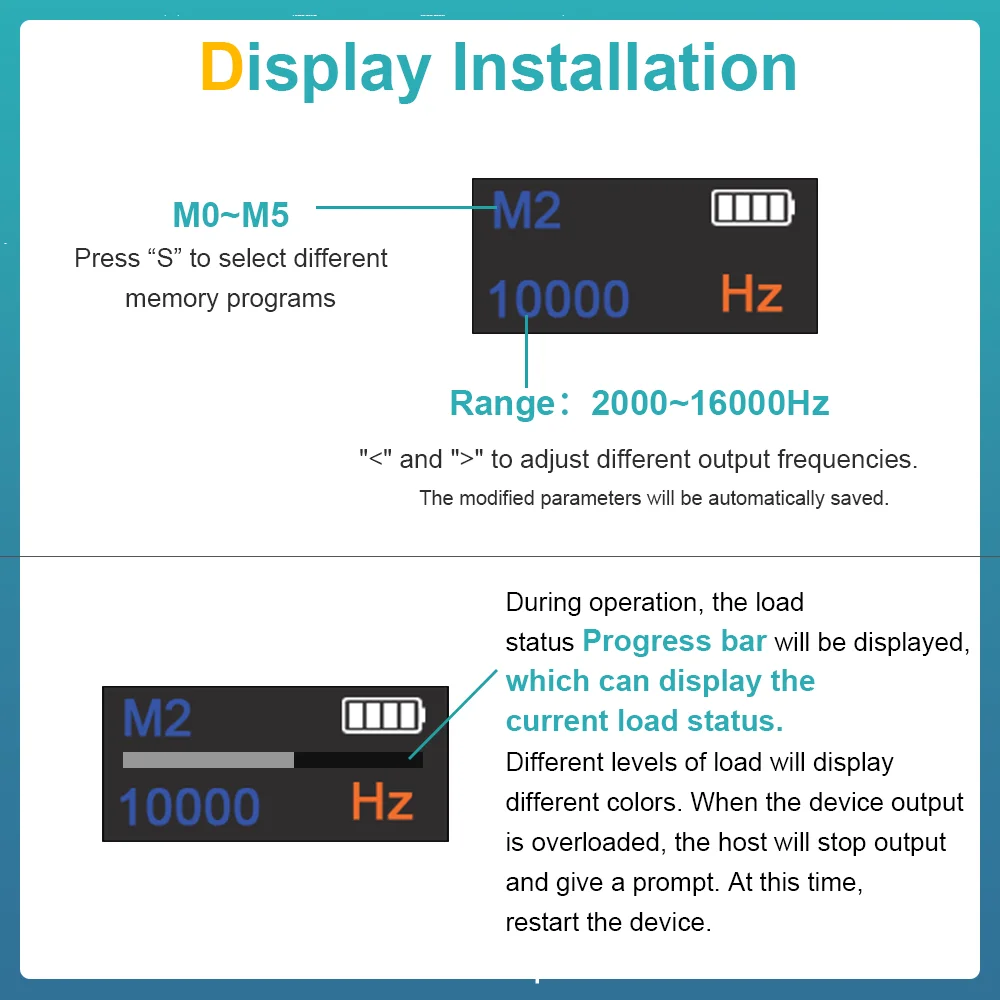 Display Installation

M0~M5
Press “S” to select different memory programs

M2

10000 Hz

Range：2000~16000Hz

"<" and ">" to adjust different output frequencies.

The modified parameters will be automatically saved.

M2

10000 Hz

During operation, the load status Progress bar will be displayed, which can display the current load status.
Different levels of load will display different colors. When the device output is overloaded, the host will stop output and give a prompt. At this time, restart the device.